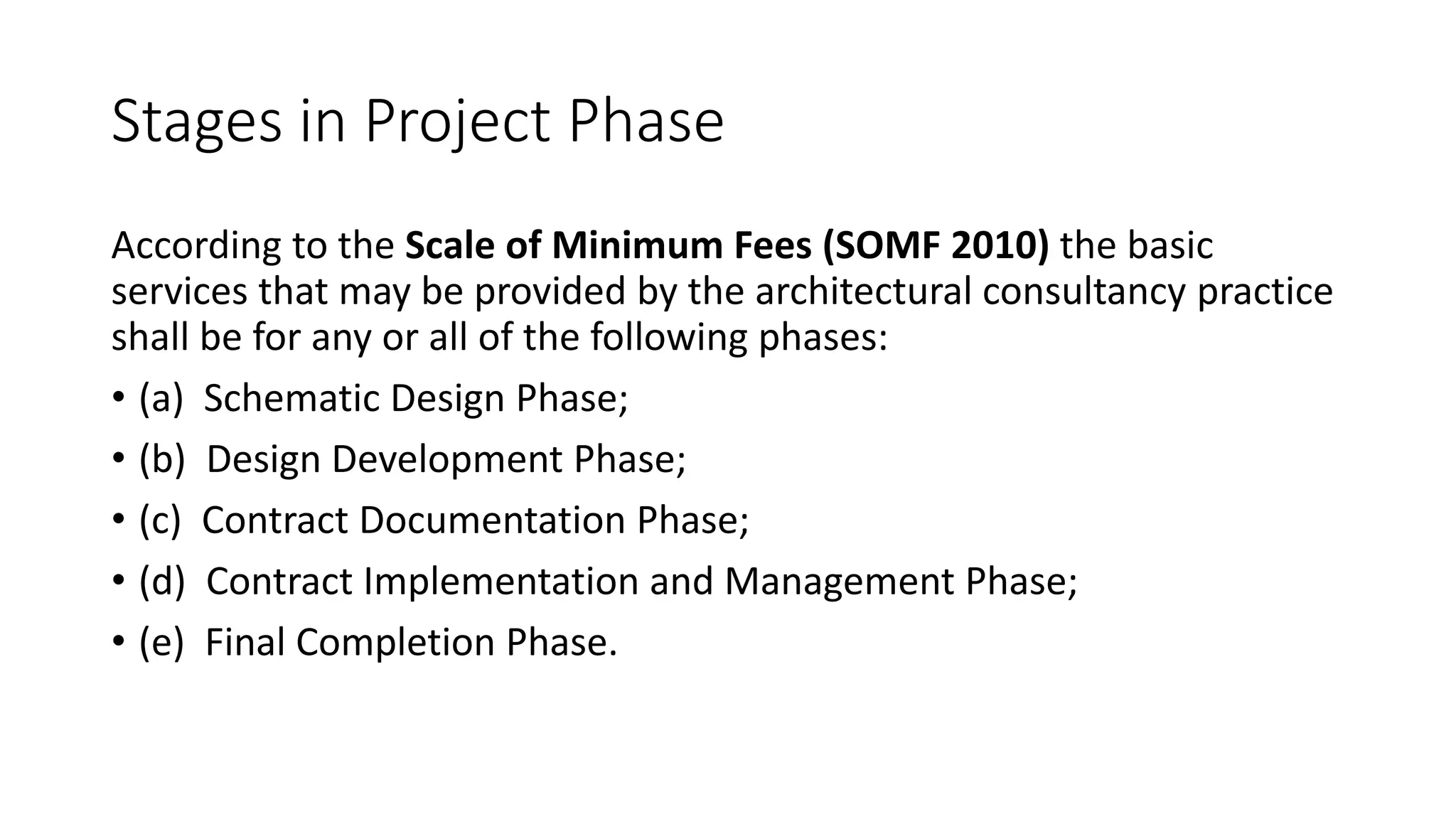 Stages in Project Phase

According to the Scale of Minimum Fees (SOMF 2010) the basic services that may be provided by the architectural consultancy practice shall be for any or all of the following phases:

• (a) Schematic Design Phase;
• (b) Design Development Phase;
• (c) Contract Documentation Phase;
• (d) Contract Implementation and Management Phase;
• (e) Final Completion Phase.